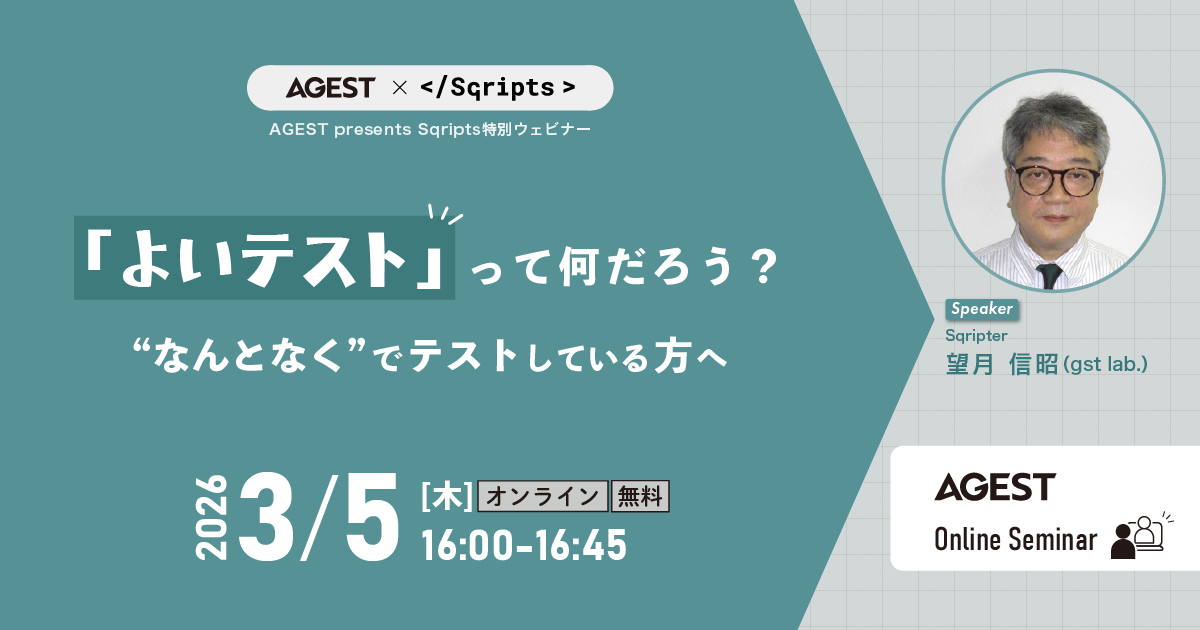 AGEST × </Sqripts >

AGEST presents Sqripts特別ウェビナー

「よいテスト」って何だろう？

“なんとなく”でテストしている方へ

2026 3/5 [木] オンライン 無料
16:00-16:45

Speaker
Sqripter
望月 信昭 (gst lab.)

AGEST
Online Seminar